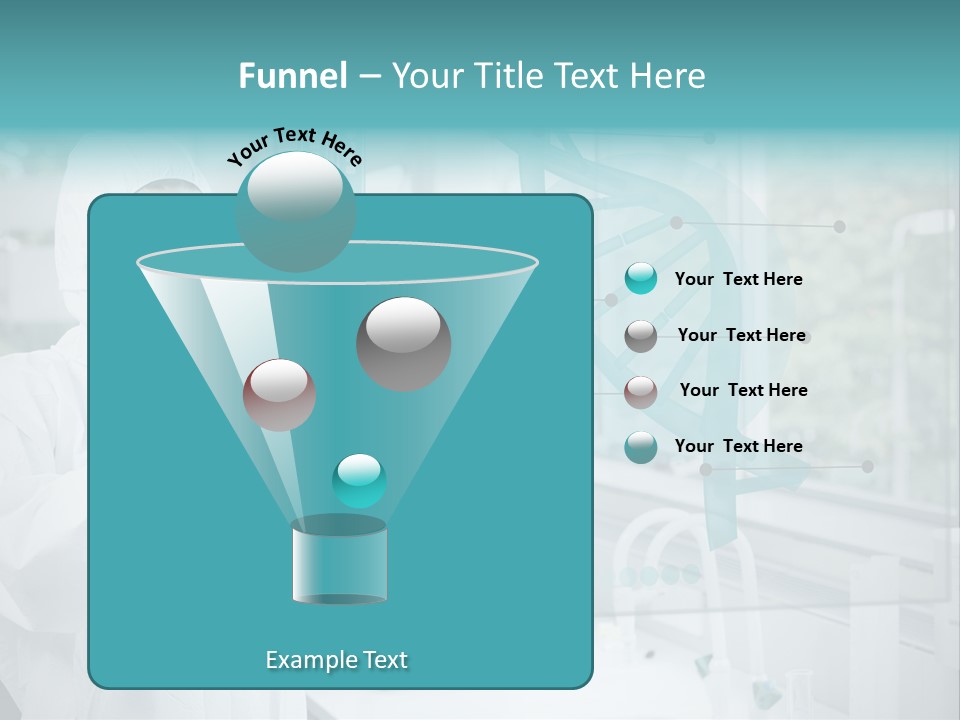 Funnel – Your Title Text Here

Your Text Here

Your Text Here

Your Text Here

Your Text Here

Your Text Here

Example Text